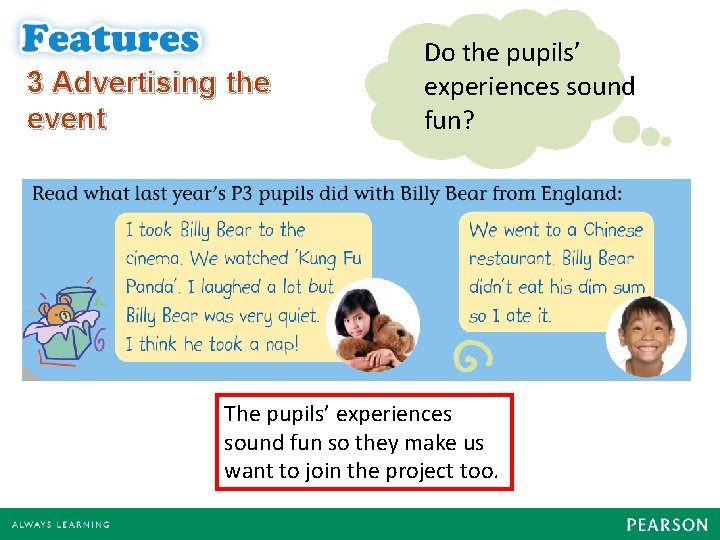 Features

3 Advertising the event

Do the pupils' experiences sound fun?

Read what last year's P3 pupils did with Billy Bear from England:

I took Billy Bear to the cinema. We watched 'Kung Fu Panda'. I laughed a lot but Billy Bear was very quiet. I think he took a nap!

We went to a Chinese restaurant. Billy Bear didn't eat his dim sum so I ate it.

The pupils' experiences sound fun so they make us want to join the project too.

ALWAYS LEARNING

PEARSON